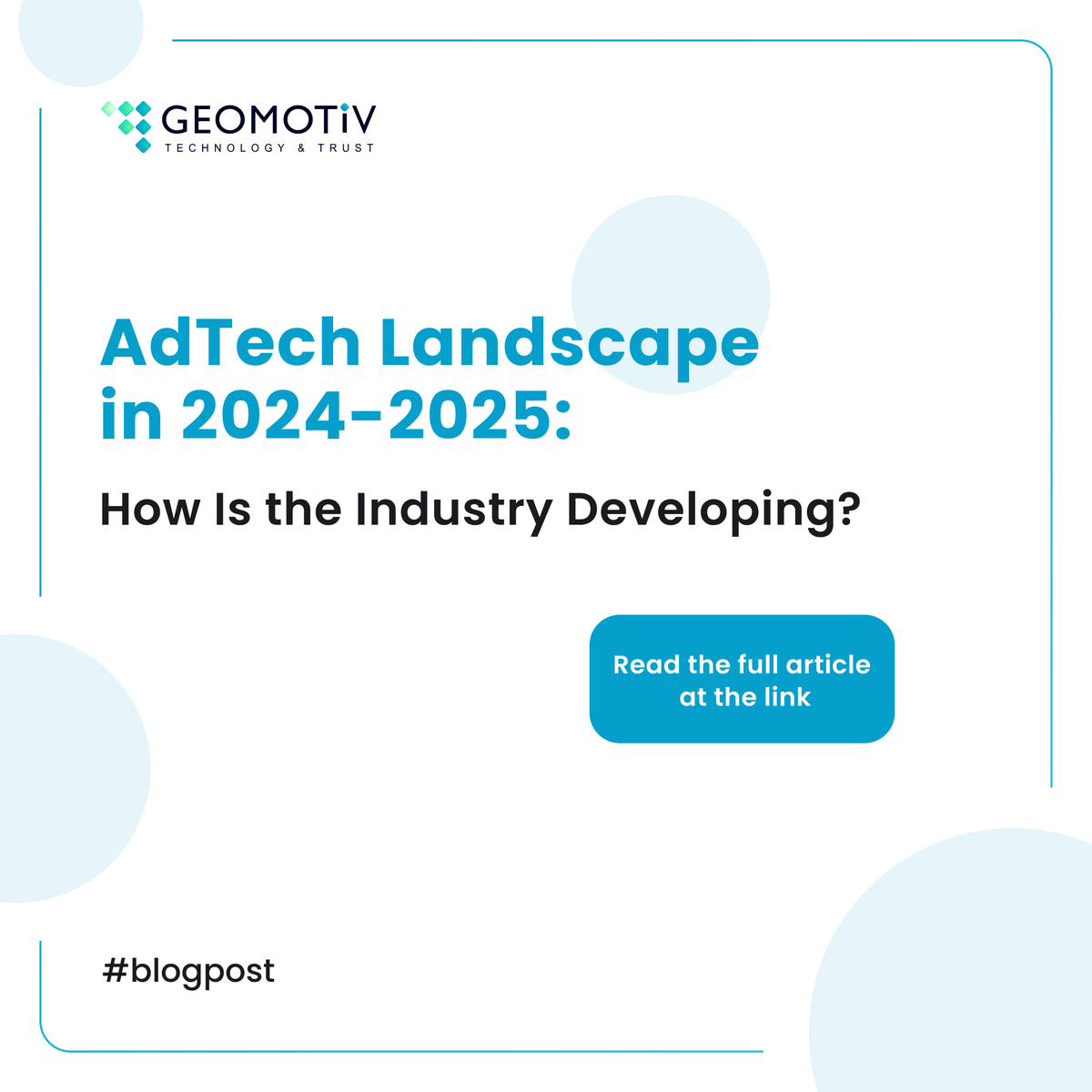 GEOMOTiV
TECHNOLOGY & TRUST

AdTech Landscape in 2024-2025:

How Is the Industry Developing?

Read the full article at the link

#blogpost